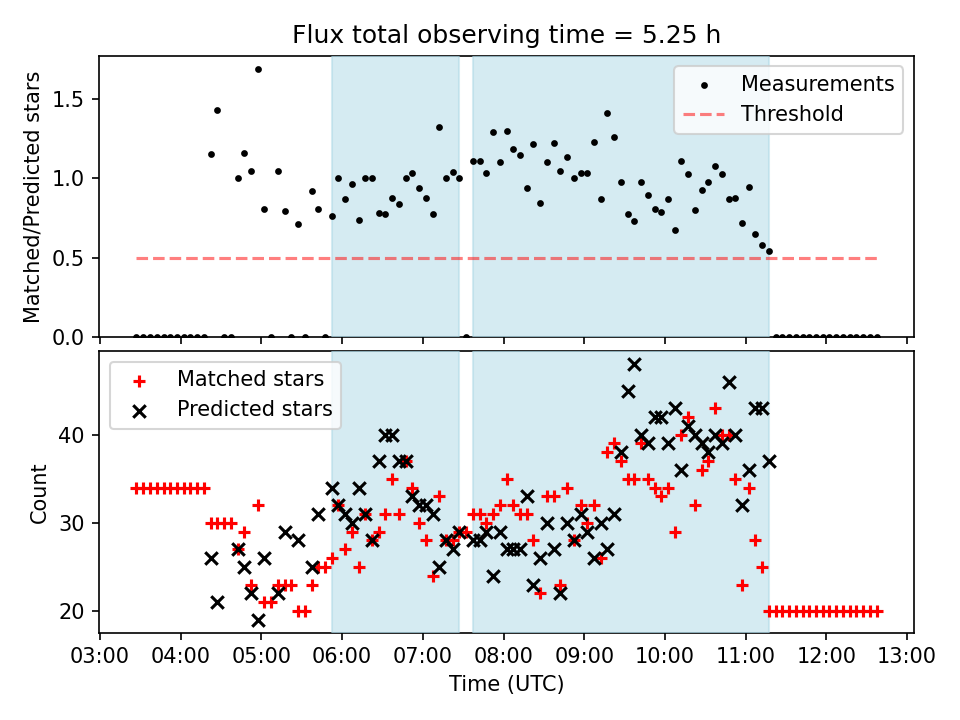 Flux total observing time = 5.25 h

Matched/Predicted stars

1.5
1.0
0.5
0.0

Measurements
Threshold

Matched stars
Predicted stars

Count

40
30
20

03:00 04:00 05:00 06:00 07:00 08:00 09:00 10:00 11:00 12:00 13:00

Time (UTC)